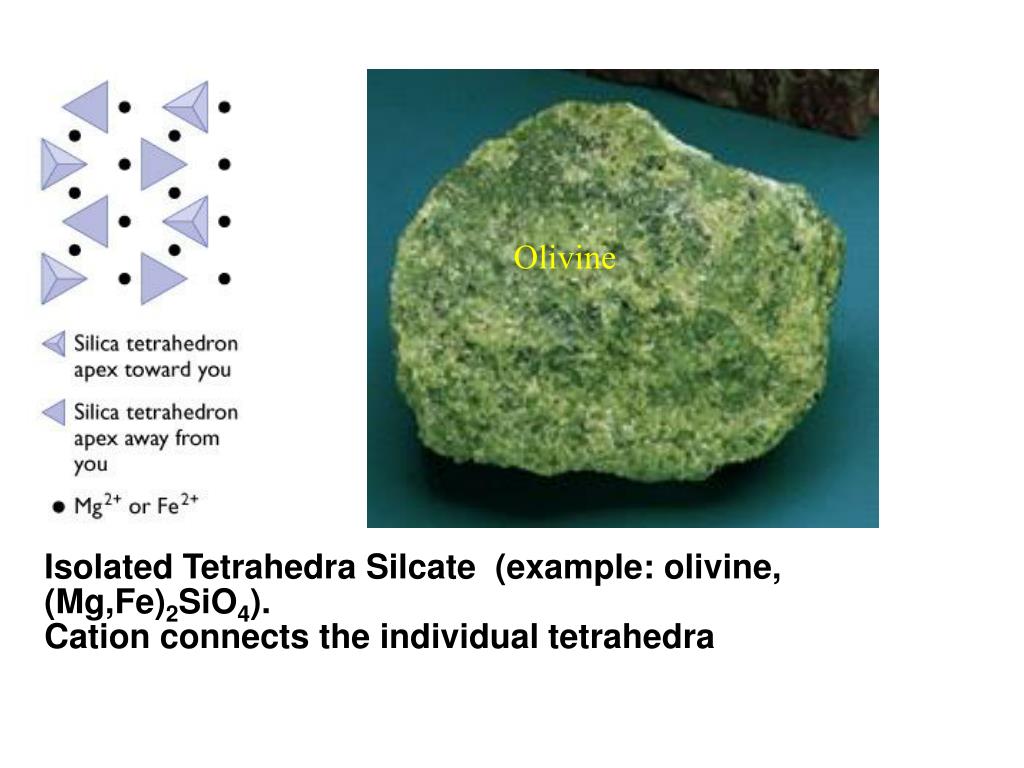 Silica tetrahedron apex toward you

Silica tetrahedron apex away from you

$Mg^{2+}$ or $Fe^{2+}$

Olivine

Isolated Tetrahedra Silcate (example: olivine, $(Mg,Fe)_2SiO_4$).
Cation connects the individual tetrahedra